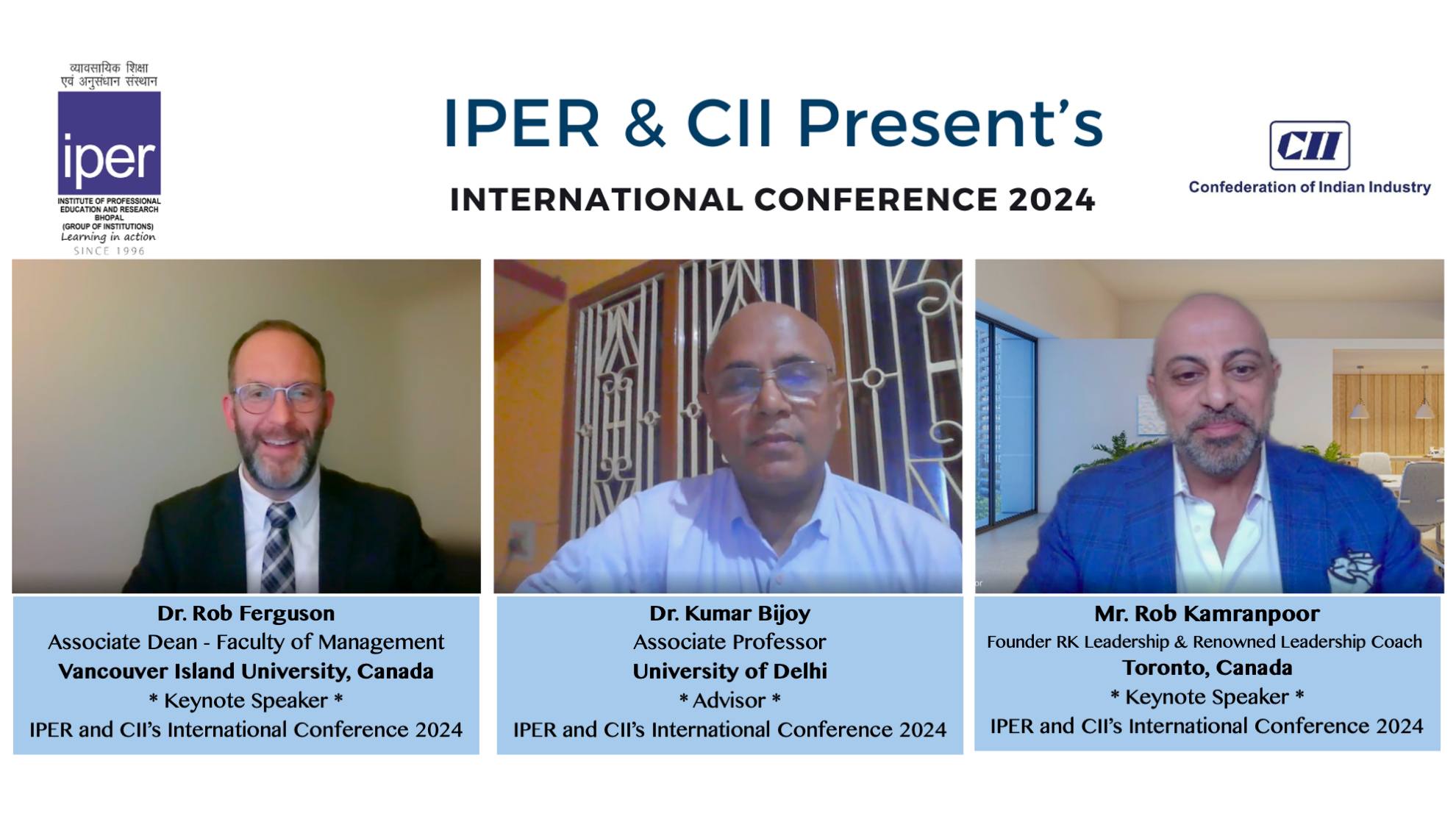 व्यावसायिक शिक्षा एवं अनुसंधान संस्थान

iper

INSTITUTE OF PROFESSIONAL EDUCATION AND RESEARCH BHOPAL (GROUP OF INSTITUTIONS)

Learning in action

SINCE 1996

IPER & CII Present's

INTERNATIONAL CONFERENCE 2024

CII

Confederation of Indian Industry

Dr. Rob Ferguson
Associate Dean - Faculty of Management
Vancouver Island University, Canada
* Keynote Speaker *
IPER and CII's International Conference 2024

Dr. Kumar Bijoy
Associate Professor
University of Delhi
* Advisor *
IPER and CII's International Conference 2024

Mr. Rob Kamranpoor
Founder RK Leadership & Renowned Leadership Coach
Toronto, Canada
* Keynote Speaker *
IPER and CII's International Conference 2024